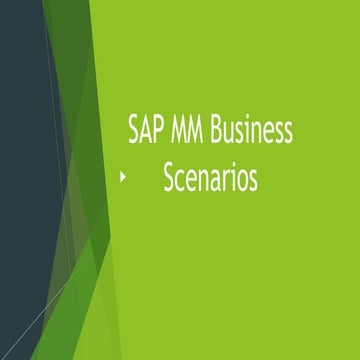 SAP MM Business

Scenarios